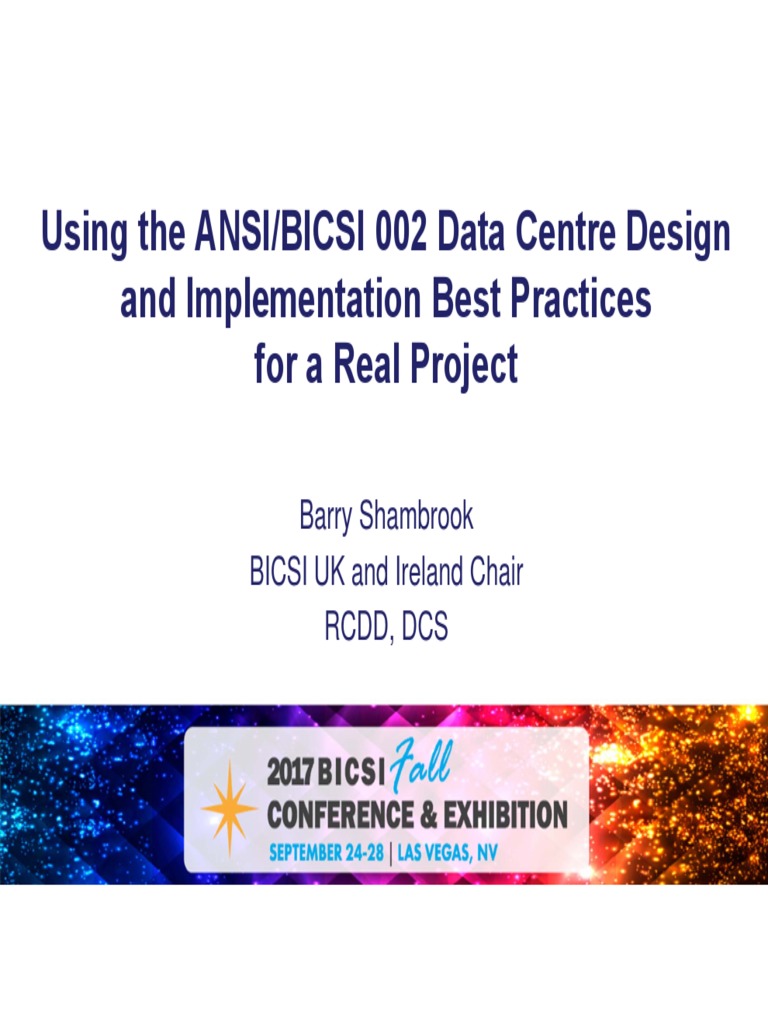 Using the ANSI/BICSI 002 Data Centre Design and Implementation Best Practices for a Real Project

Barry Shambrook
BICSI UK and Ireland Chair
RCDD, DCS

2017 BICSI Fall
CONFERENCE & EXHIBITION
SEPTEMBER 24-28 | LAS VEGAS, NV